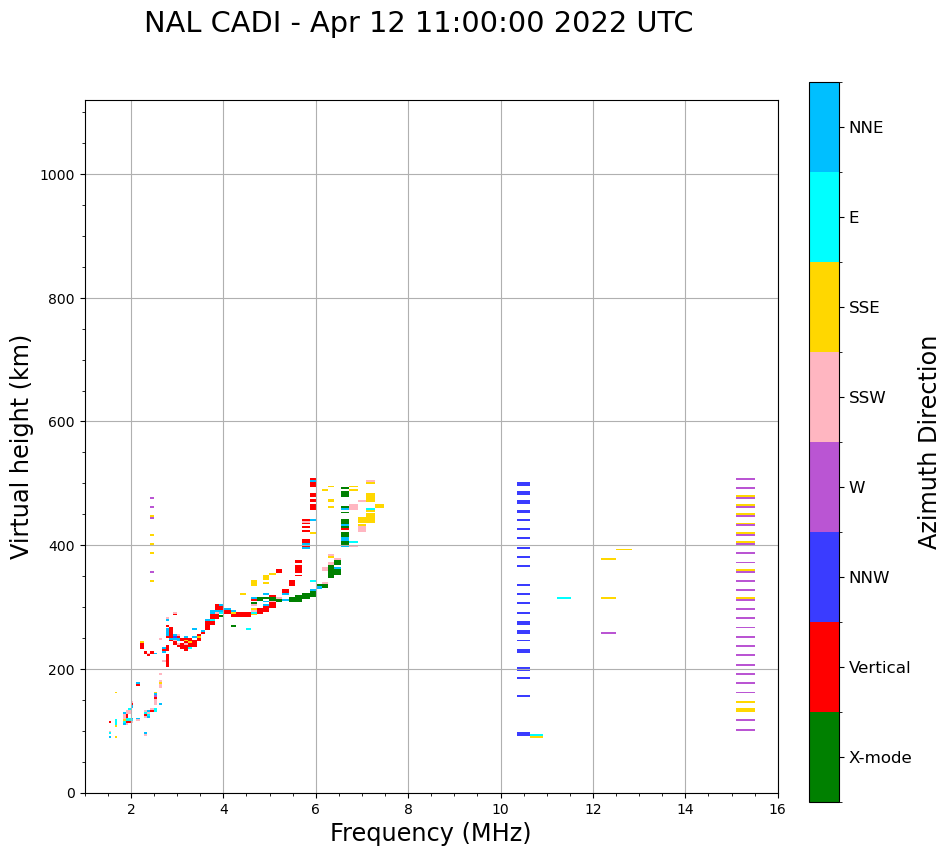 NAL CADI - Apr 12 11:00:00 2022 UTC

Virtual height (km)

1000
800
600
400
200
0

2 4 6 8 10 12 14 16

Frequency (MHz)

NNE
E
SSE
SSW
W
NNW
Vertical
X-mode

Azimuth Direction